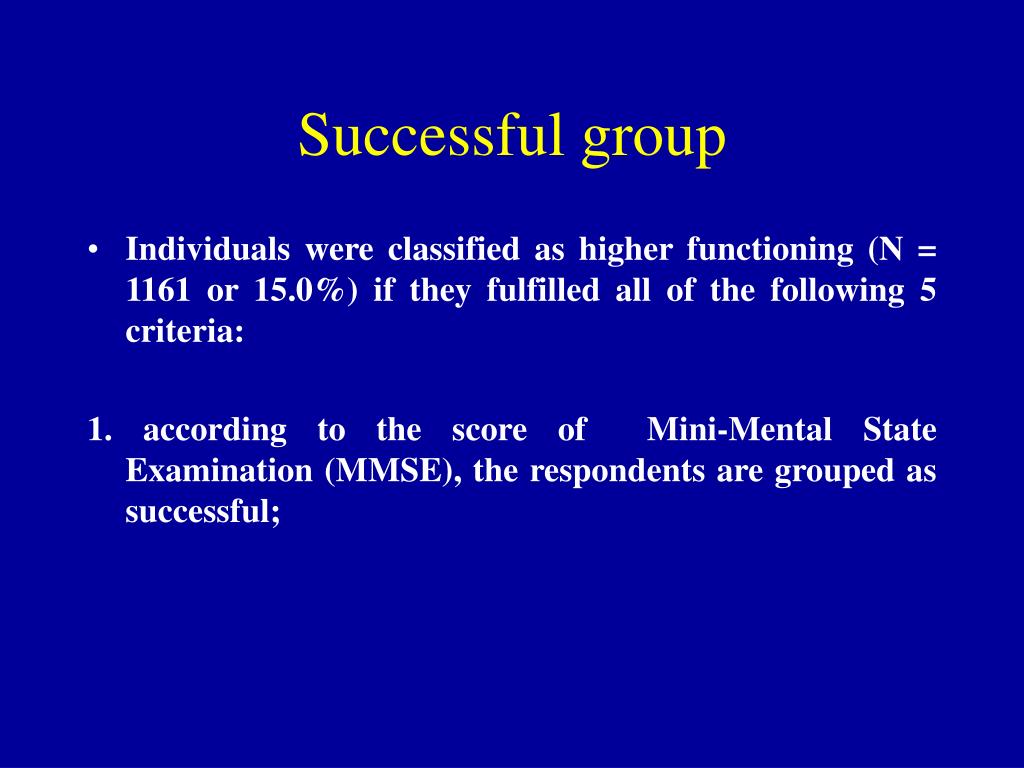 Successful group

• Individuals were classified as higher functioning (N = 1161 or 15.0%) if they fulfilled all of the following 5 criteria:

1. according to the score of Mini-Mental State Examination (MMSE), the respondents are grouped as successful;